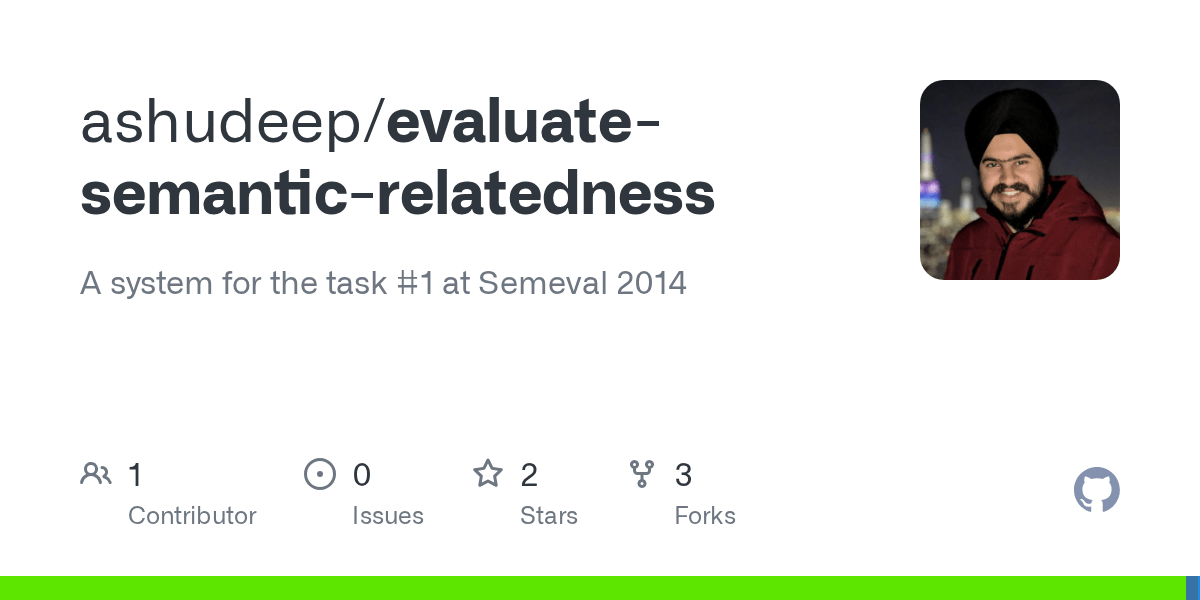 ashudeep/evaluate-semantic-relatedness

A system for the task #1 at Semeval 2014

1 Contributor

0 Issues

2 Stars

3 Forks